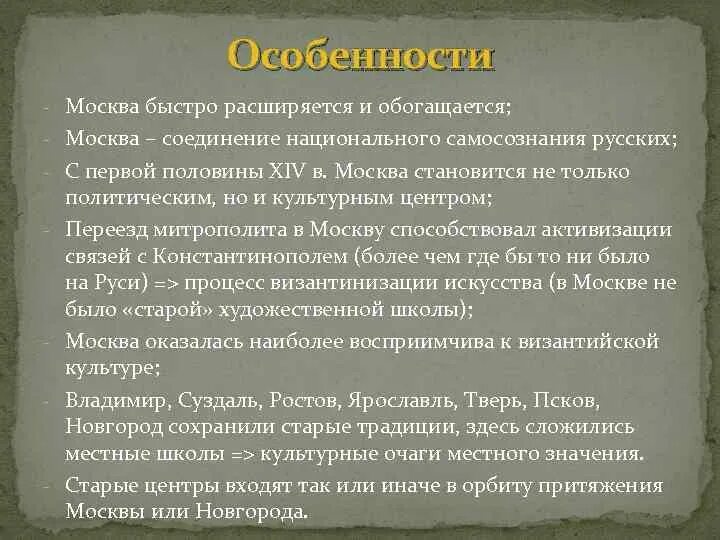 Особенности

- Москва быстро расширяется и обогащается;
- Москва – соединение национального самосознания русских;
- С первой половины XIV в. Москва становится не только политическим, но и культурным центром;
- Переезд митрополита в Москву способствовал активизации связей с Константинополем (более чем где бы то ни было на Руси) => процесс византинизации искусства (в Москве не было «старой» художественной школы);
- Москва оказалась наиболее восприимчива к византийской культуре;
- Владимир, Суздаль, Ростов, Ярославль, Тверь, Псков, Новгород сохранили старые традиции, здесь сложились местные школы => культурные очаги местного значения.
- Старые центры входят так или иначе в орбиту притяжения Москвы или Новгорода.